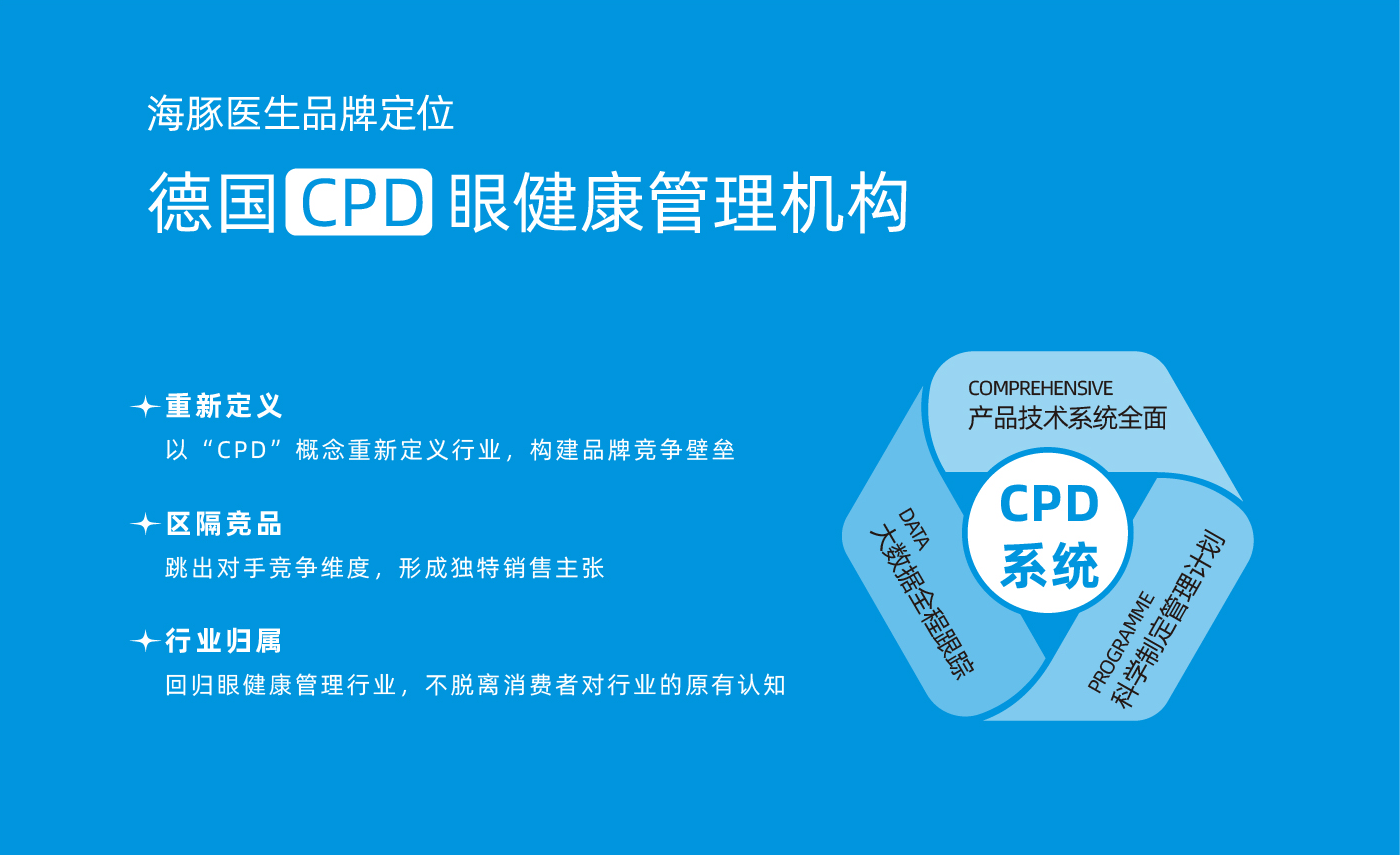 海豚医生品牌定位

德国 CPD 眼健康管理机构

重新定义

以“CPD”概念重新定义行业，构建品牌竞争壁垒

区隔竞品

跳出对手竞争维度，形成独特销售主张

行业归属

回归眼健康管理行业，不脱离消费者对行业的原有认知

COMPREHENSIVE
产品技术系统全面

CPD
系统

DATA
大数据全程跟踪

PROGRAMME
科学制定管理计划